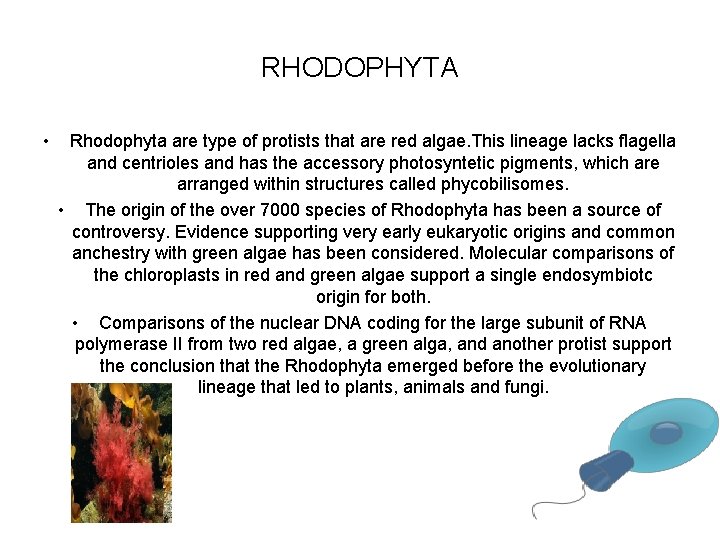 RHODOPHYTA

• Rhodophyta are type of protists that are red algae.This lineage lacks flagella and centrioles and has the accessory photosyntetic pigments, which are arranged within structures called phycobilisomes.

• The origin of the over 7000 species of Rhodophyta has been a source of controversy. Evidence supporting very early eukaryotic origins and common anchestry with green algae has been considered. Molecular comparisons of the chloroplasts in red and green algae support a single endosymbiotc origin for both.

• Comparisons of the nuclear DNA coding for the large subunit of RNA polymerase II from two red algae, a green alga, and another protist support the conclusion that the Rhodophyta emerged before the evolutionary lineage that led to plants, animals and fungi.